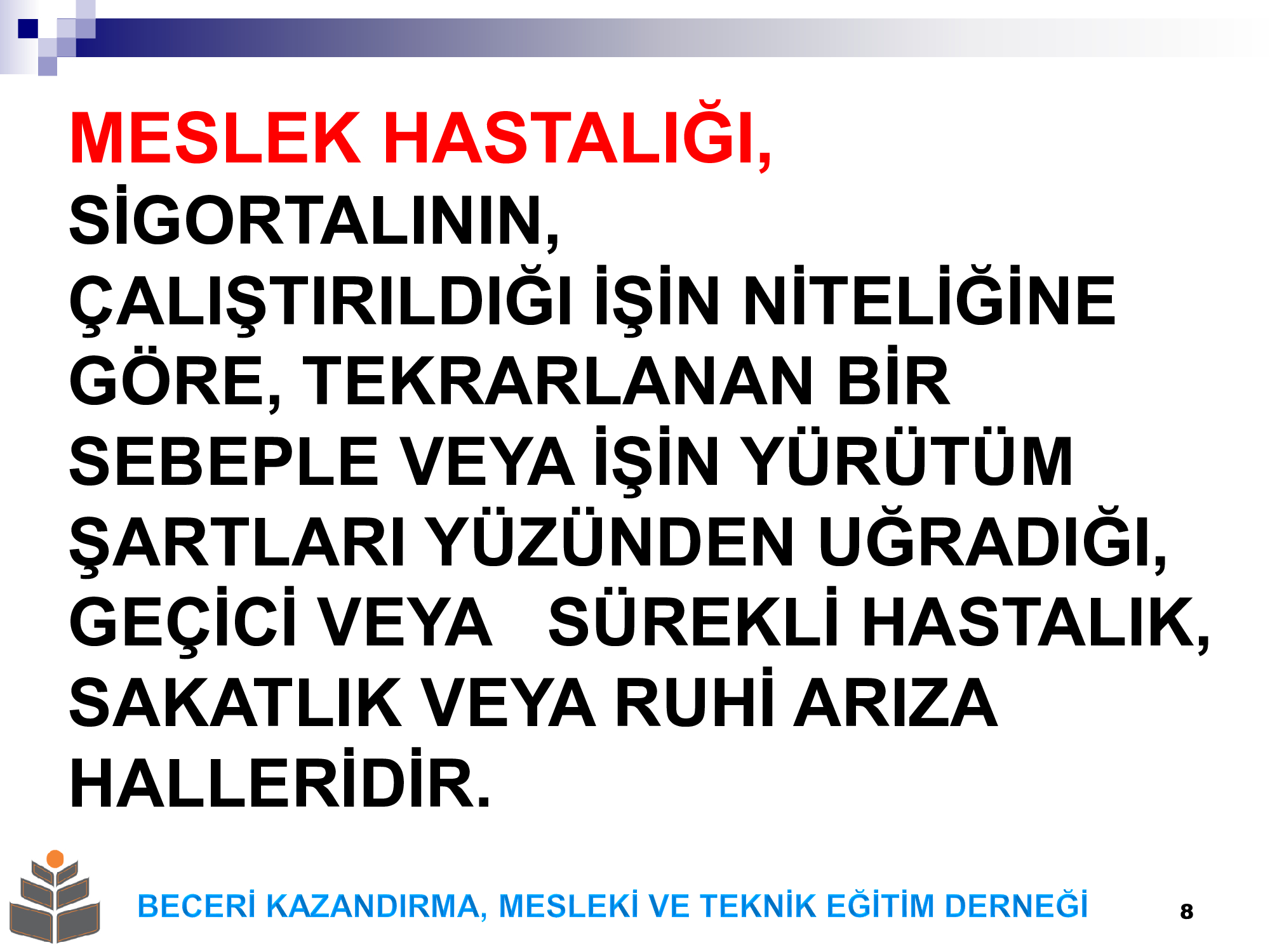 MESLEK HASTALIĞI, SİGORTALININ, ÇALIŞTIRILDIĞI İŞİN NİTELİĞİNE GÖRE, TEKRARLANAN BİR SEBEPLE VEYA İŞİN YÜRÜTÜM ŞARTLARI YÜZÜNDEN UĞRADIĞI, GEÇİCİ VEYA SÜREKLİ HASTALIK, SAKATLIK VEYA RUHİ ARIZA HALLERİDİR.

BECERİ KAZANDIRMA, MESLEKİ VE TEKNİK EĞİTİM DERNEĞİ

8